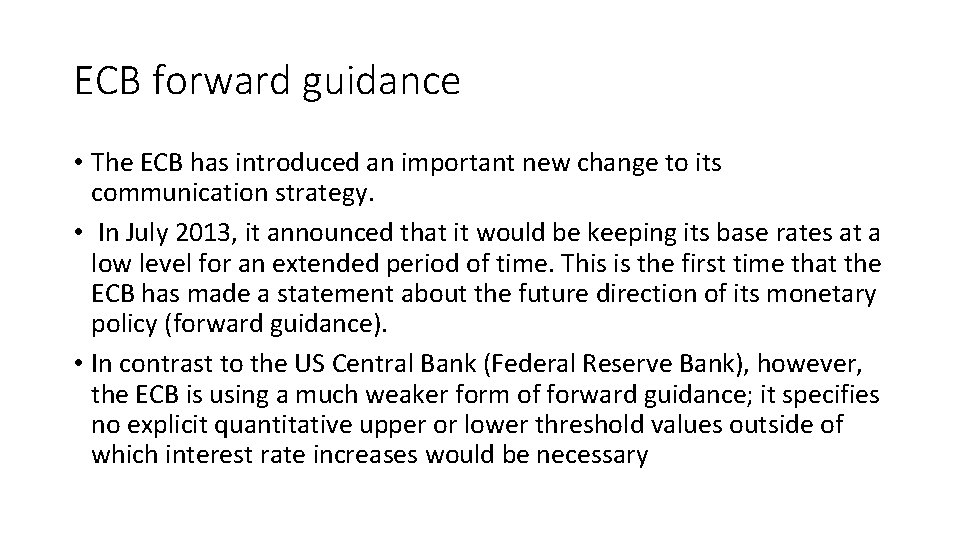 ECB forward guidance

• The ECB has introduced an important new change to its communication strategy.

• In July 2013, it announced that it would be keeping its base rates at a low level for an extended period of time. This is the first time that the ECB has made a statement about the future direction of its monetary policy (forward guidance).

• In contrast to the US Central Bank (Federal Reserve Bank), however, the ECB is using a much weaker form of forward guidance; it specifies no explicit quantitative upper or lower threshold values outside of which interest rate increases would be necessary